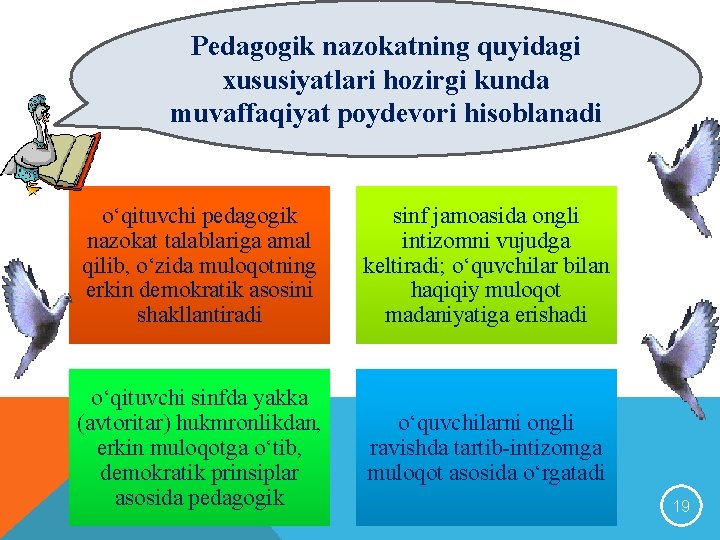 Pedagogik nazokatning quyidagi xususiyatlari hozirgi kunda muvaffaqiyat poydevori hisoblanadi

o‘qituvchi pedagogik nazokat talablariga amal qilib, o‘zida muloqotning erkin demokratik asosini shakllantiradi

sinf jamoasida ongli intizomni vujudga keltiradi; o‘quvchilar bilan haqiqiy muloqot madaniyatiga erishadi

o‘qituvchi sinfda yakka (avtoritar) hukmronlikdan, erkin muloqotga o‘tib, demokratik prinsiplar asosida pedagogik

o‘quvchilarni ongli ravishda tartib-intizomga muloqot asosida o‘rgatadi

19